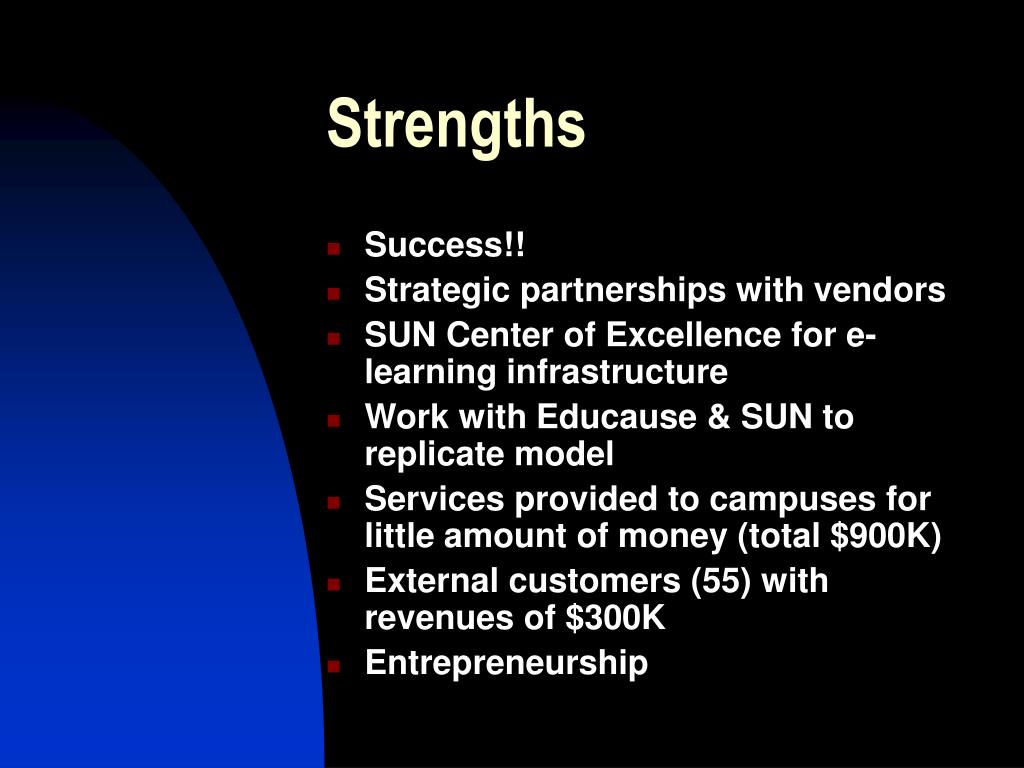 Strengths

- Success!!
- Strategic partnerships with vendors
- SUN Center of Excellence for e-learning infrastructure
- Work with Educause & SUN to replicate model
- Services provided to campuses for little amount of money (total \$900K)
- External customers (55) with revenues of \$300K
- Entrepreneurship